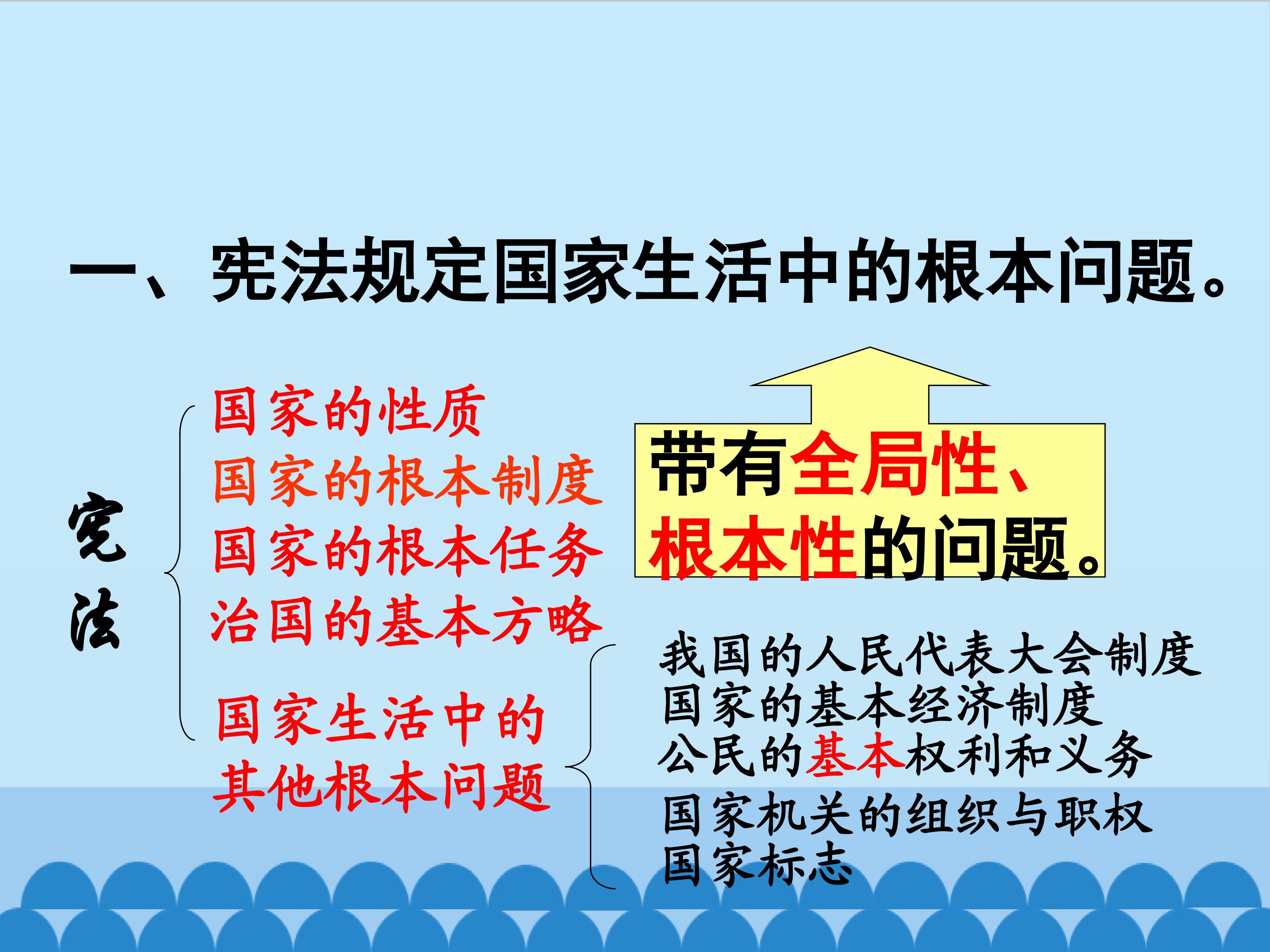 一、宪法规定国家生活中的根本问题。

宪法

国家的性质
国家的根本制度
国家的根本任务
治国的基本方略
国家生活中的其他根本问题

带有全局性、根本性的问题。

我国的人民代表大会制度
国家的基本经济制度
公民的基本权利和义务
国家机关的组织与职权
国家标志